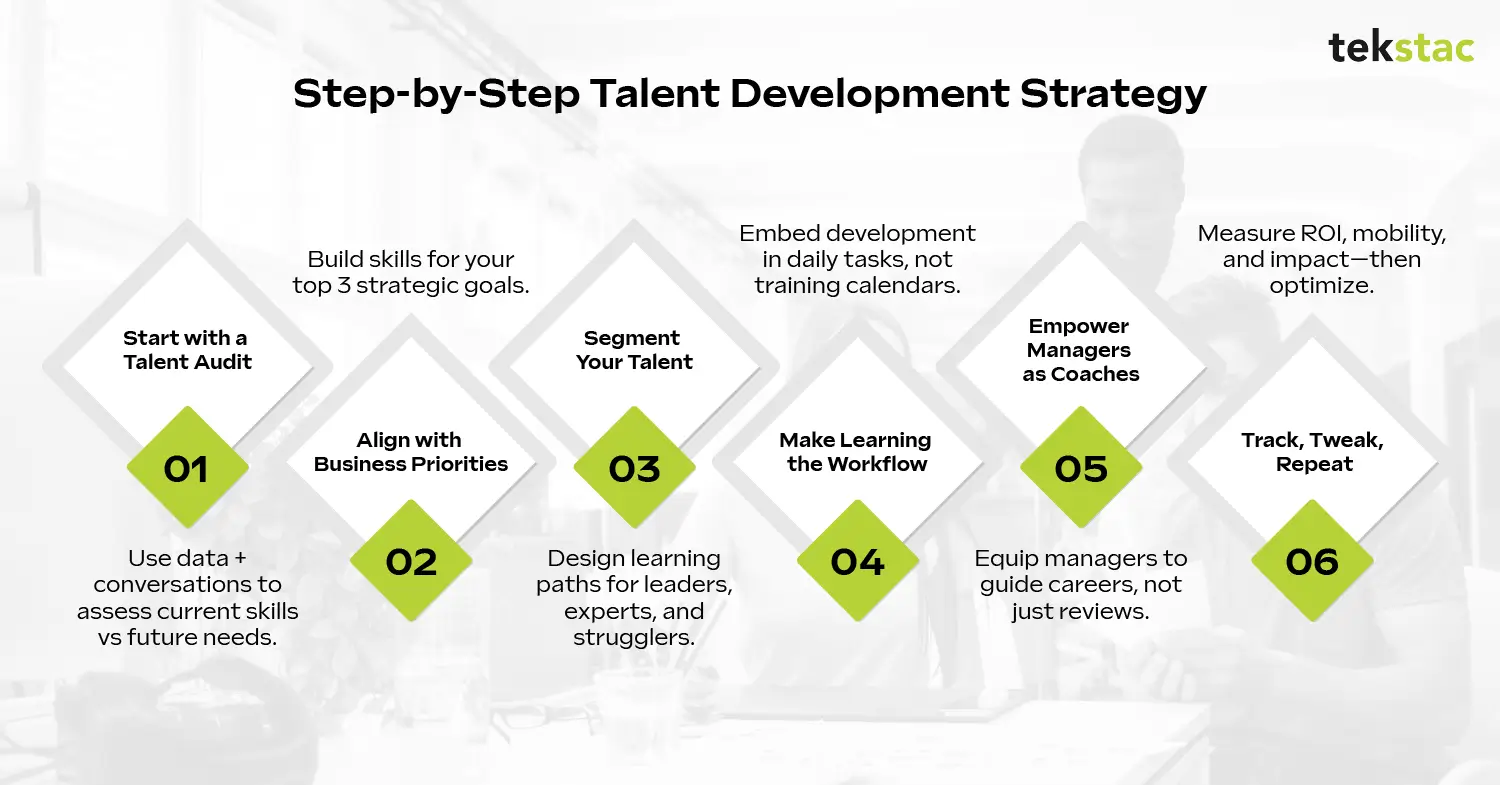 tekstac

Step-by-Step Talent Development Strategy

Start with a Talent Audit

01

Use data + conversations to assess current skills vs future needs.

Build skills for your top 3 strategic goals.

Align with Business Priorities

02

Segment Your Talent

03

Design learning paths for leaders, experts, and strugglers.

Embed development in daily tasks, not training calendars.

Make Learning the Workflow

04

Empower Managers as Coaches

05

Equip managers to guide careers, not just reviews.

Measure ROI, mobility, and impact—then optimize.

Track, Tweak, Repeat

06